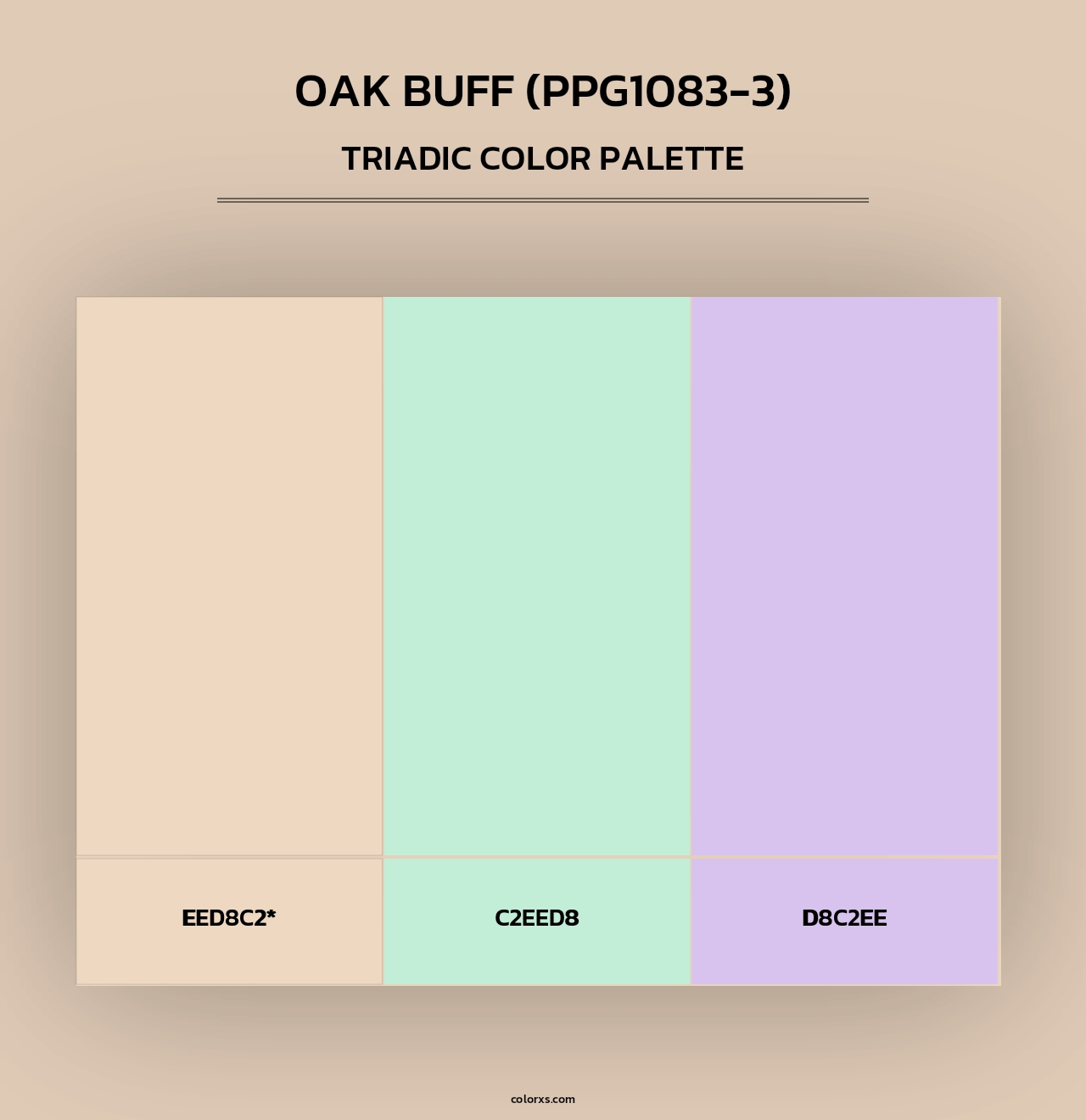 OAK BUFF (PPG1083-3)

TRIADIC COLOR PALETTE

EED8C2*

C2EED8

D8C2EE

colorxs.com